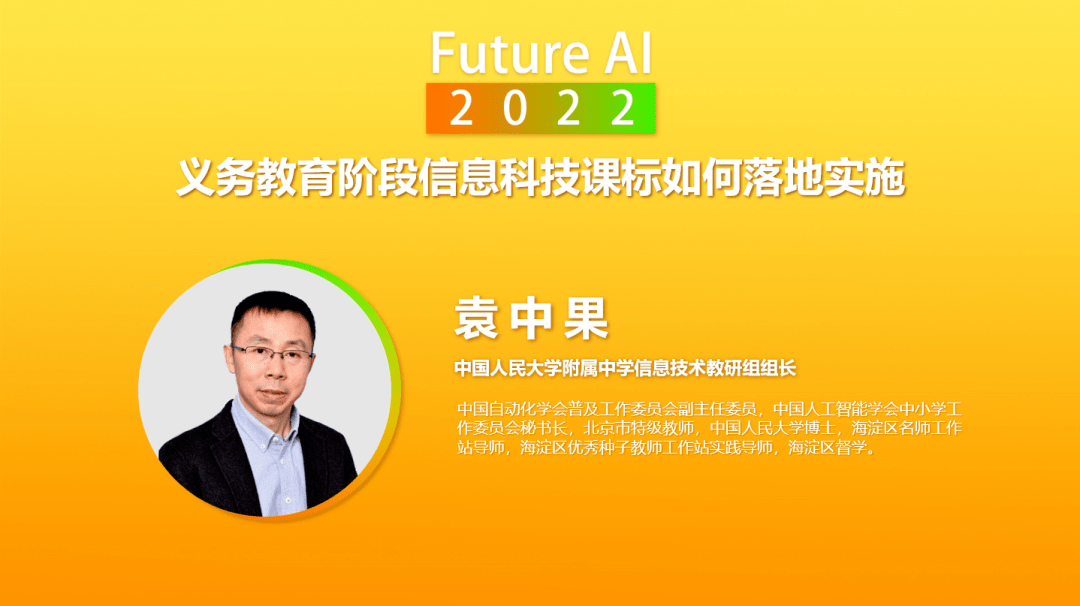 Future AI
2022

义务教育阶段信息科技课标如何落地实施

袁中果

中国人民大学附属中学信息技术教研组组长

中国自动化学会普及工作委员会副主任委员，中国人工智能学会中小学工作委员会秘书长，北京市特级教师，中国人民大学博士，海淀区名师工作站导师，海淀区优秀种子教师工作站实践导师，海淀区督学。